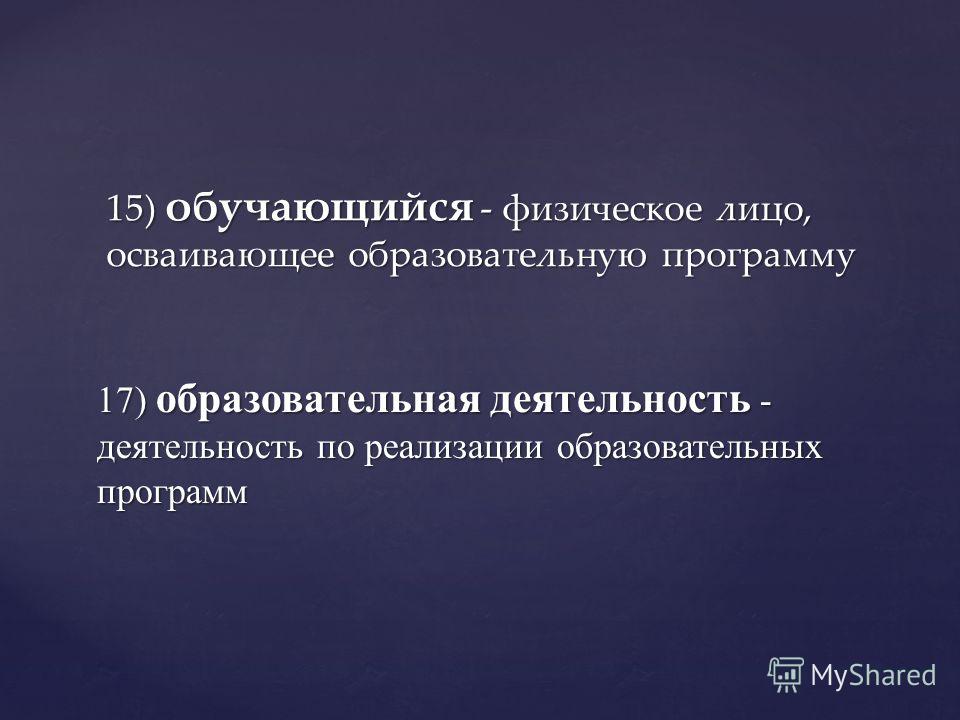 15) обучающийся - физическое лицо, осваивающее образовательную программу

17) образовательная деятельность - деятельность по реализации образовательных программ

MyShared